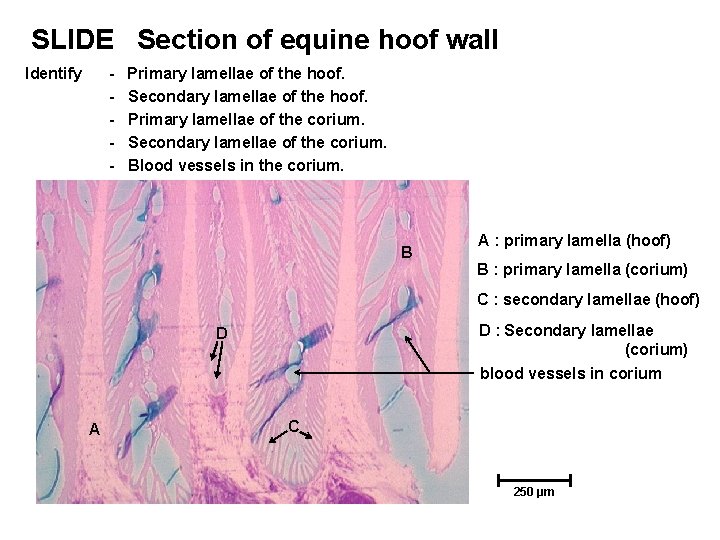 SLIDE Section of equine hoof wall

Identify
- Primary lamellae of the hoof.
- Secondary lamellae of the hoof.
- Primary lamellae of the corium.
- Secondary lamellae of the corium.
- Blood vessels in the corium.

B

D

A

C

A : primary lamella (hoof)

B : primary lamella (corium)

C : secondary lamellae (hoof)

D : Secondary lamellae (corium)

blood vessels in corium

250 µm